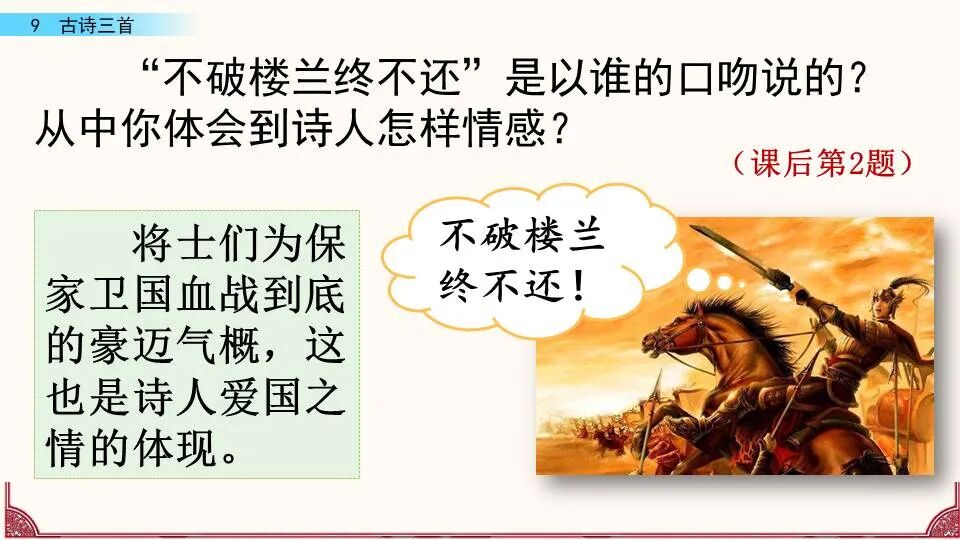 9 古诗三首

“不破楼兰终不还”是以谁的口吻说的？从中你体会到诗人怎样情感？

（课后第2题）

将士们为保家卫国血战到底的豪迈气概，这也是诗人爱国之情的体现。

不破楼兰终不还！